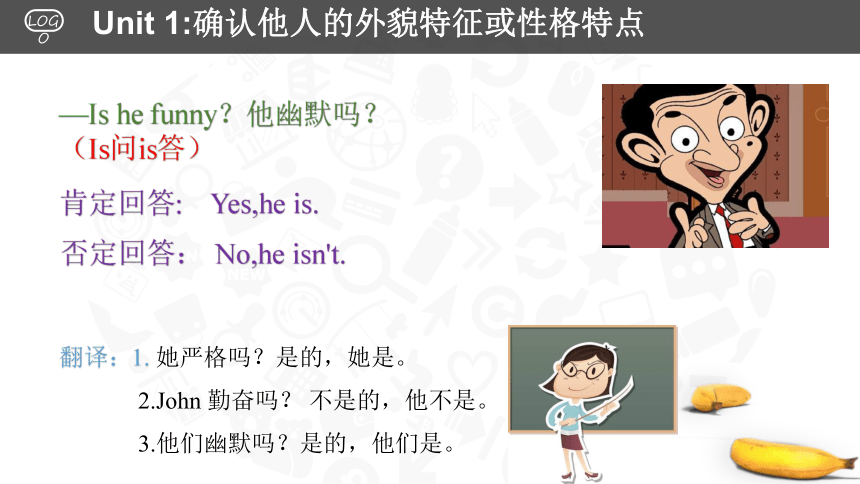 LOGO

Unit 1:确认他人的外貌特征或性格特点

—Is he funny？他幽默吗？
（Is问is答）

肯定回答:　Yes,he is.

否定回答：　No,he isn't.

翻译：1. 她严格吗？是的，她是。

2.John 勤奋吗？ 不是的，他不是。

3.他们幽默吗？是的，他们是。